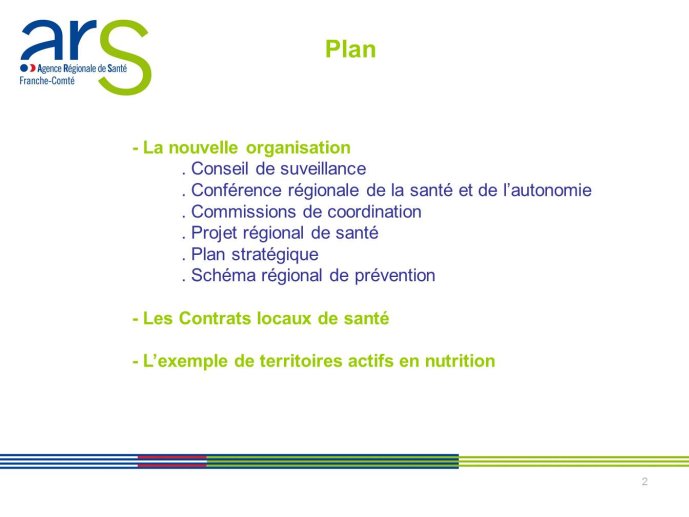 ars
Agence Régionale de Santé
Franche-Comté

Plan

- La nouvelle organisation
. Conseil de suveillance
. Conférence régionale de la santé et de l'autonomie
. Commissions de coordination
. Projet régional de santé
. Plan stratégique
. Schéma régional de prévention

- Les Contrats locaux de santé

- L'exemple de territoires actifs en nutrition

2